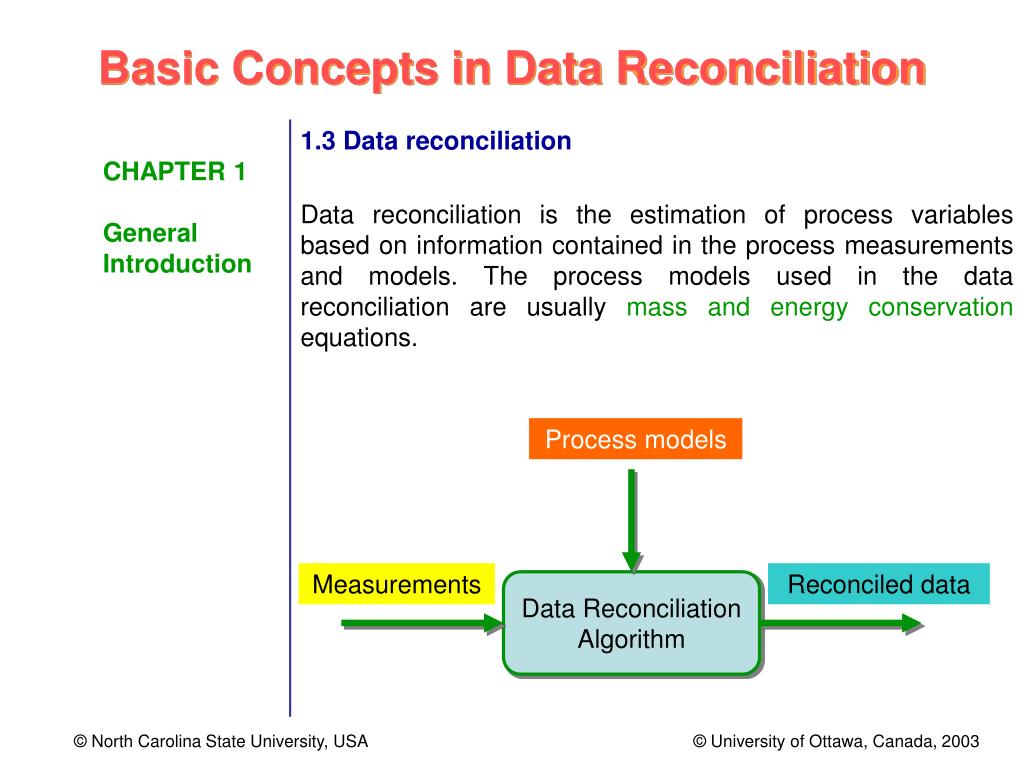 Basic Concepts in Data Reconciliation

CHAPTER 1

General Introduction

1.3 Data reconciliation

Data reconciliation is the estimation of process variables based on information contained in the process measurements and models. The process models used in the data reconciliation are usually mass and energy conservation equations.

Process models

Measurements

Data Reconciliation Algorithm

Reconciled data

© North Carolina State University, USA

© University of Ottawa, Canada, 2003